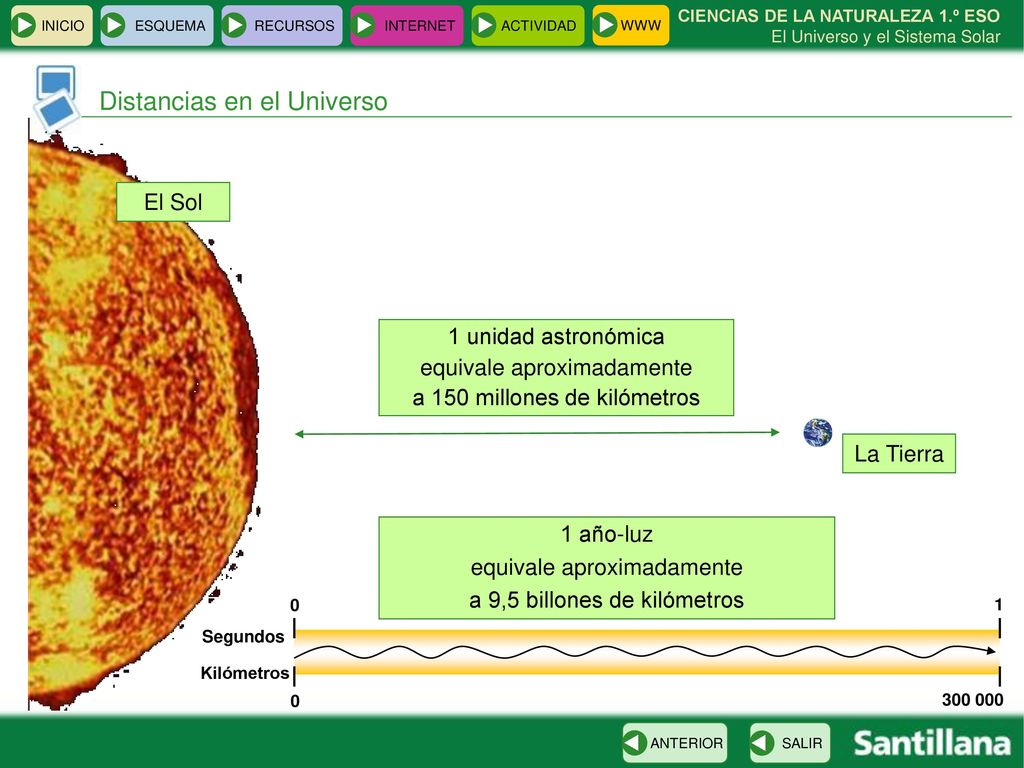 INICIO ESQUEMA RECURSOS INTERNET ACTIVIDAD WWW

CIENCIAS DE LA NATURALEZA 1.º ESO
El Universo y el Sistema Solar

Distancias en el Universo

El Sol

1 unidad astronómica
equivale aproximadamente
a 150 millones de kilómetros

La Tierra

1 año-luz
equivale aproximadamente
a 9,5 billones de kilómetros

0
1
Segundos
Kilómetros
0
300 000

ANTERIOR SALIR

Santillana